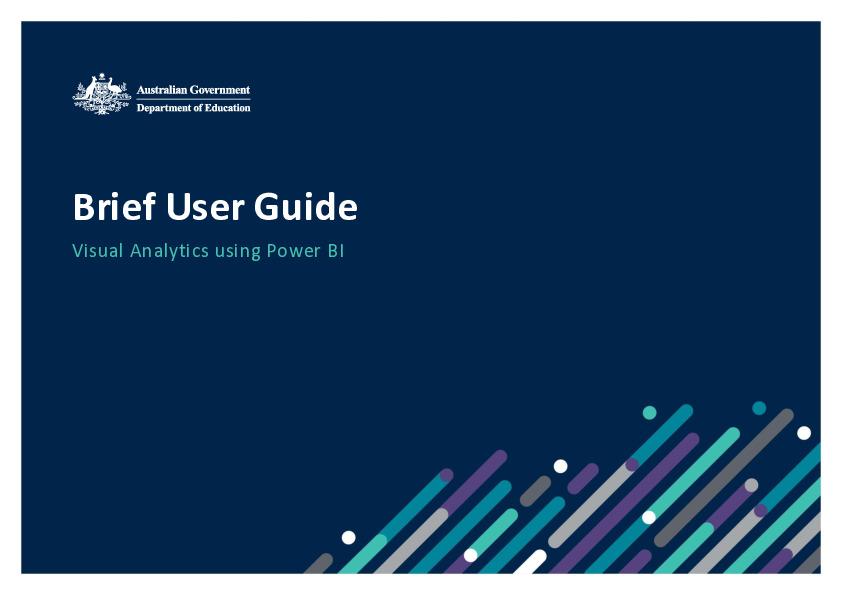 Australian Government
Department of Education

Brief User Guide

Visual Analytics using Power BI